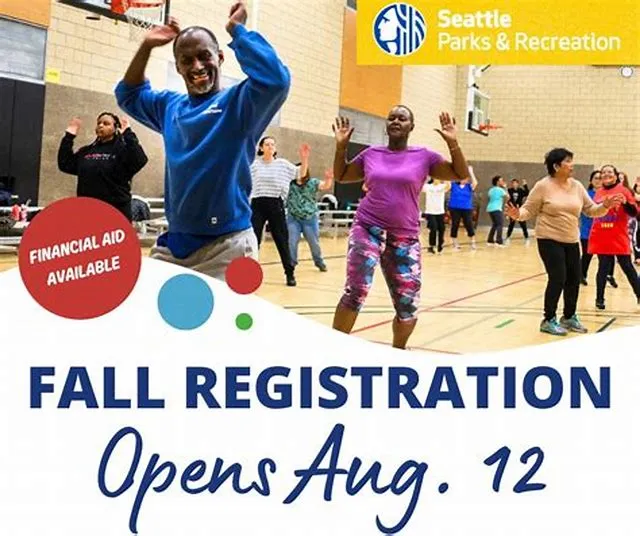 Seattle Parks & Recreation

FINANCIAL AID AVAILABLE

FALL REGISTRATION

Opens Aug. 12